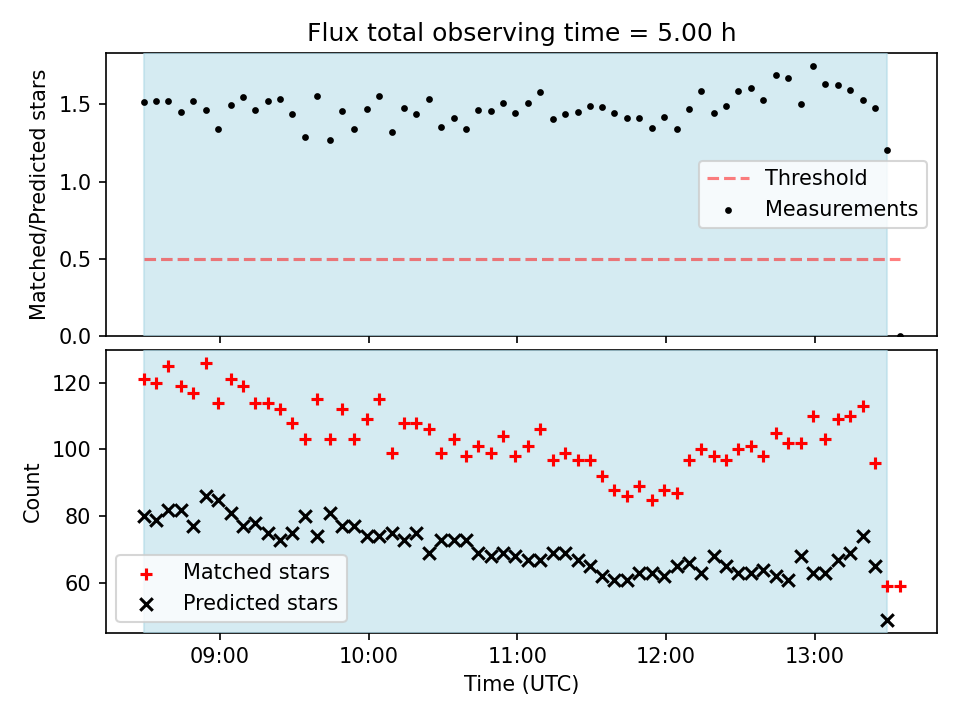 Flux total observing time = 5.00 h

Matched/Predicted stars

1.5
1.0
0.5
0.0

Threshold
Measurements

Count

120
100
80
60

Matched stars
Predicted stars

09:00
10:00
11:00
12:00
13:00

Time (UTC)